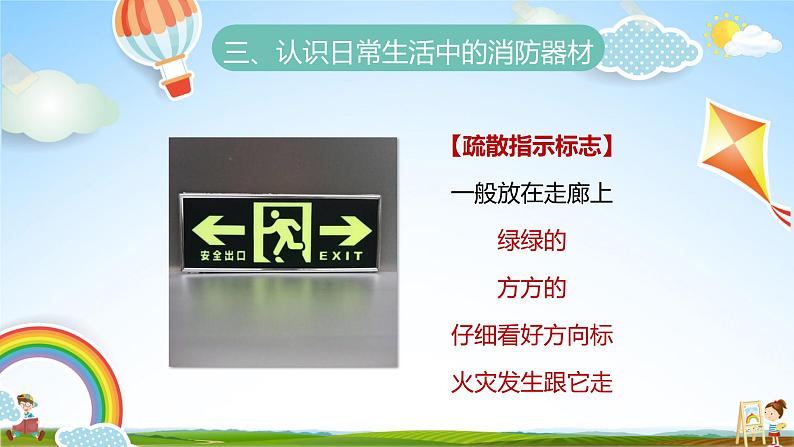 三、认识日常生活中的消防器材

安全出口 EXIT

【疏散指示标志】

一般放在走廊上

绿绿的

方方的

仔细看好方向标

火灾发生跟它走